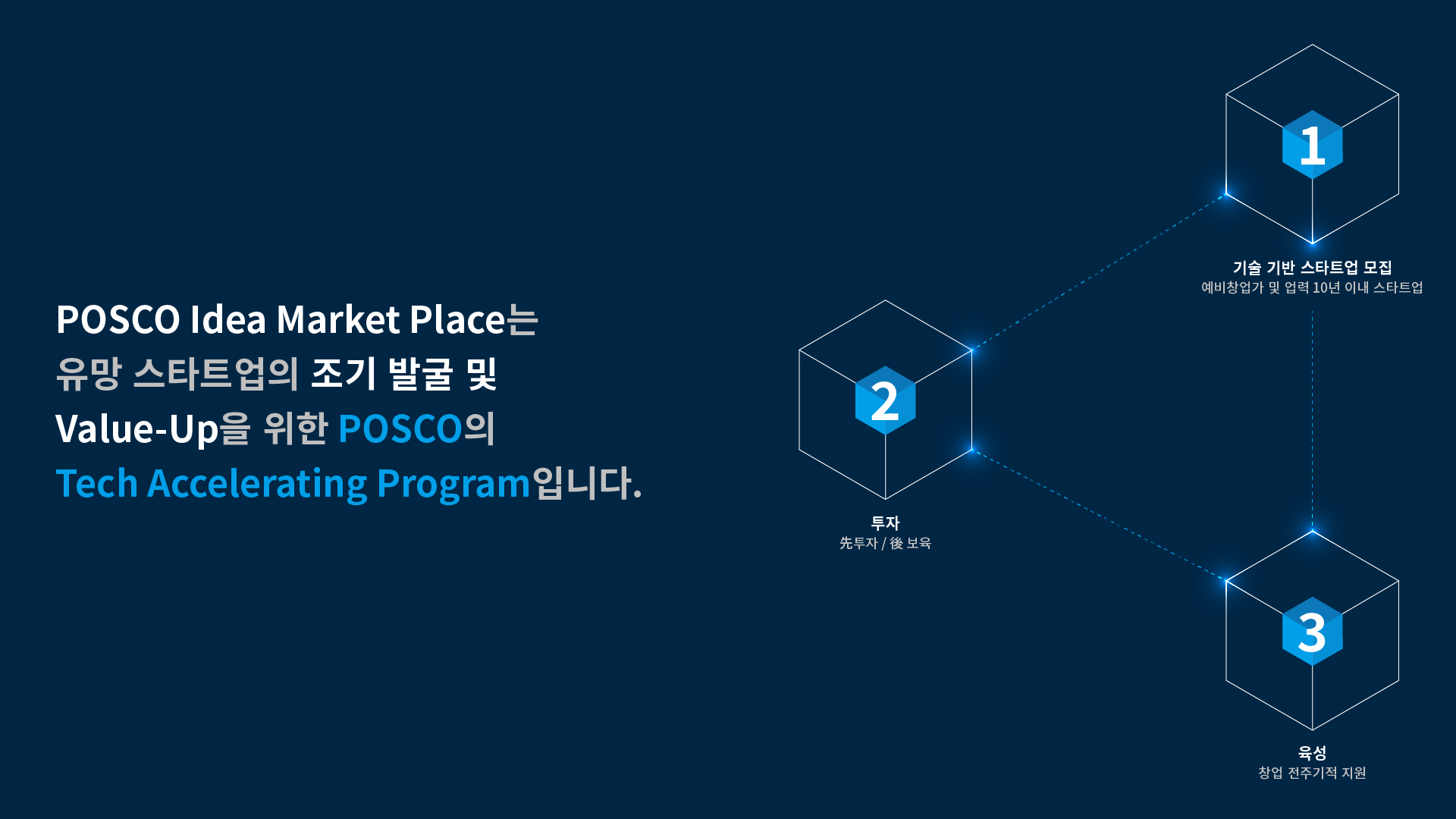 POSCO Idea Market Place는
유망 스타트업의 조기 발굴 및
Value-Up을 위한 POSCO의
Tech Accelerating Program입니다.

1
기술 기반 스타트업 모집
예비창업가 및 업력 10년 이내 스타트업

2
투자
先투자 / 後 보육

3
육성
창업 전주기적 지원